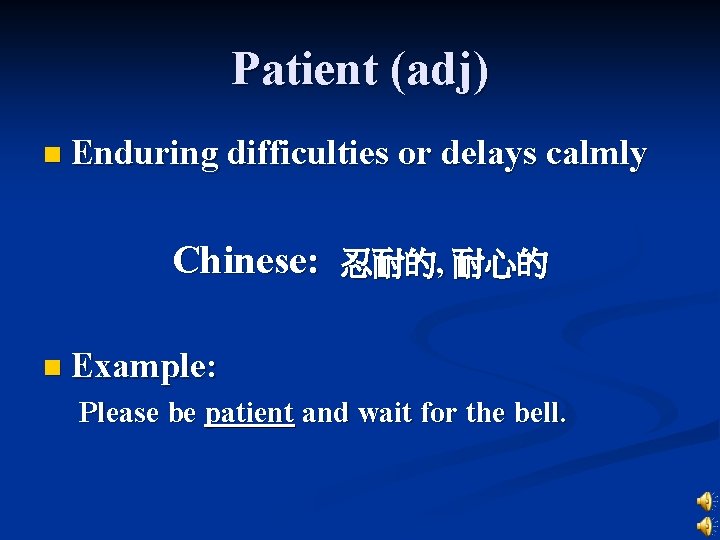 Patient (adj)

Enduring difficulties or delays calmly

Chinese: 忍耐的, 耐心的

Example:

Please be patient and wait for the bell.